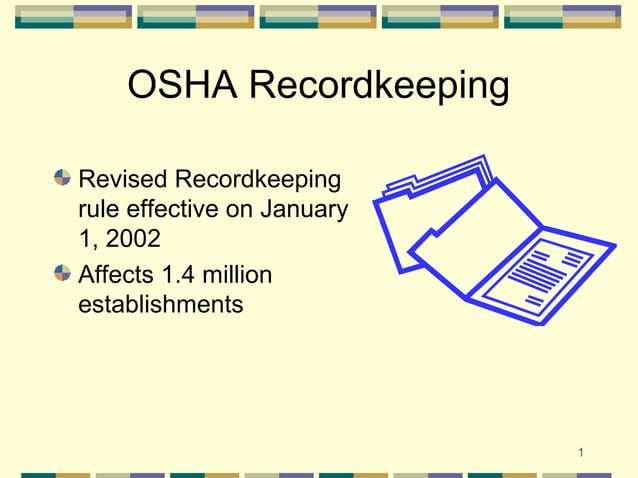 OSHA Recordkeeping

Revised Recordkeeping rule effective on January 1, 2002

Affects 1.4 million establishments

1